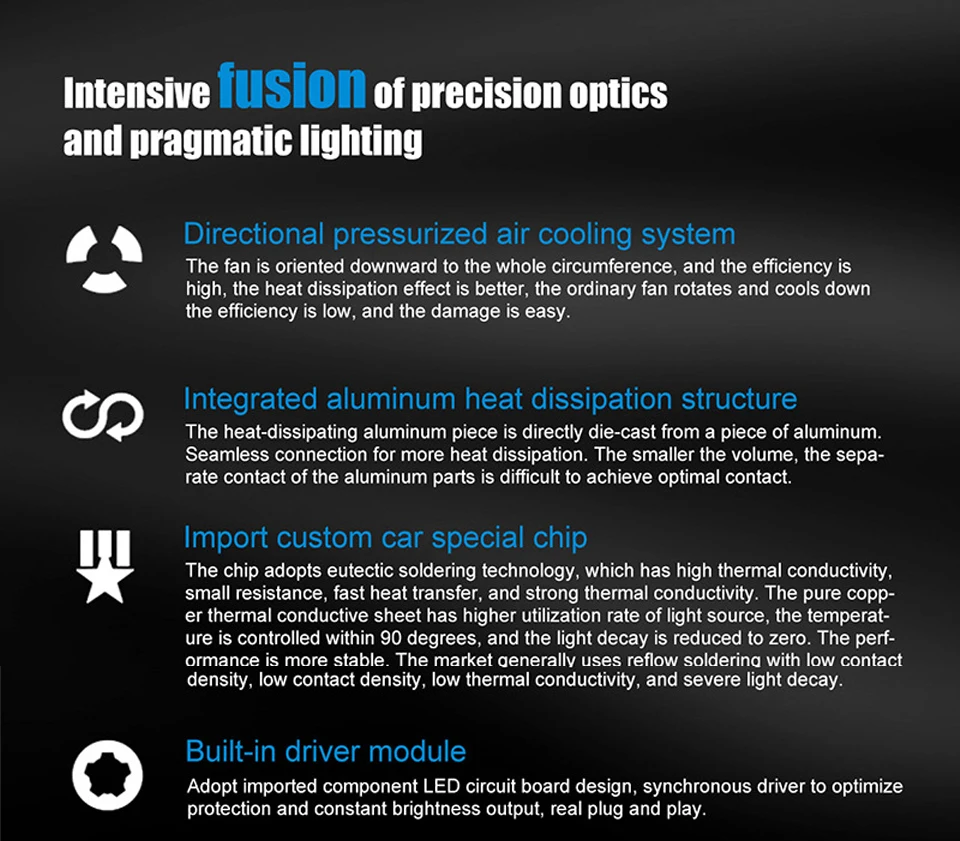 Intensive fusion of precision optics and pragmatic lighting

Directional pressurized air cooling system
The fan is oriented downward to the whole circumference, and the efficiency is high, the heat dissipation effect is better, the ordinary fan rotates and cools down the efficiency is low, and the damage is easy.

Integrated aluminum heat dissipation structure
The heat-dissipating aluminum piece is directly die-cast from a piece of aluminum. Seamless connection for more heat dissipation. The smaller the volume, the separate contact of the aluminum parts is difficult to achieve optimal contact.

Import custom car special chip
The chip adopts eutectic soldering technology, which has high thermal conductivity, small resistance, fast heat transfer, and strong thermal conductivity. The pure copper thermal conductive sheet has higher utilization rate of light source, the temperature is controlled within 90 degrees, and the light decay is reduced to zero. The performance is more stable. The market generally uses reflow soldering with low contact density, low contact density, low thermal conductivity, and severe light decay.

Built-in driver module
Adopt imported component LED circuit board design, synchronous driver to optimize protection and constant brightness output, real plug and play.